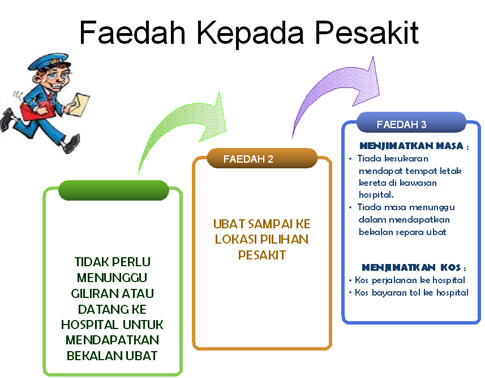 Faedah Kepada Pesakit

TIDAK PERLU MENUNGGU GILIRAN ATAU DATANG KE HOSPITAL UNTUK MENDAPATKAN BEKALAN UBAT

FAEDAH 2

UBAT SAMPAI KE LOKASI PILIHAN PESAKIT

FAEDAH 3

MENJIMATKAN MASA :
• Tiada kesukaran mendapat tempat letak kereta di kawasan hospital.
• Tiada masa menunggu dalam mendapatkan bekalan separa ubat

MENJIMATKAN KOS :
• Kos perjalanan ke hospital
• Kos bayaran tol ke hospital